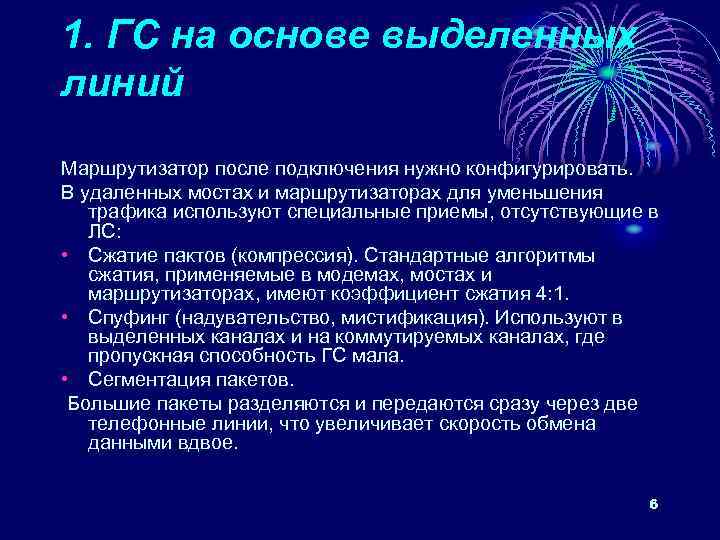 1. ГС на основе выделенных линий

Маршрутизатор после подключения нужно конфигурировать.

В удаленных мостах и маршрутизаторах для уменьшения трафика используют специальные приемы, отсутствующие в ЛС:

• Сжатие пактов (компрессия). Стандартные алгоритмы сжатия, применяемые в модемах, мостах и маршрутизаторах, имеют коэффициент сжатия 4:1.

• Спуфинг (надувательство, мистификация). Используют в выделенных каналах и на коммутируемых каналах, где пропускная способность ГС мала.

• Сегментация пакетов.

Большие пакеты разделяются и передаются сразу через две телефонные линии, что увеличивает скорость обмена данными вдвое.

6